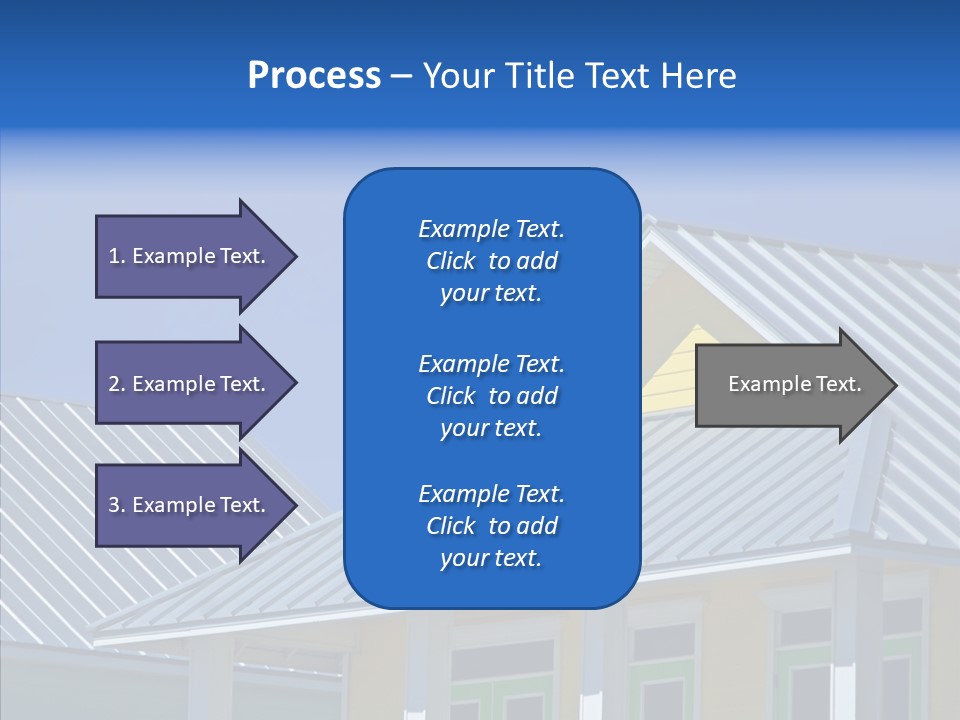 Process – Your Title Text Here

1. Example Text.

2. Example Text.

3. Example Text.

Example Text. Click to add your text.

Example Text. Click to add your text.

Example Text. Click to add your text.

Example Text.